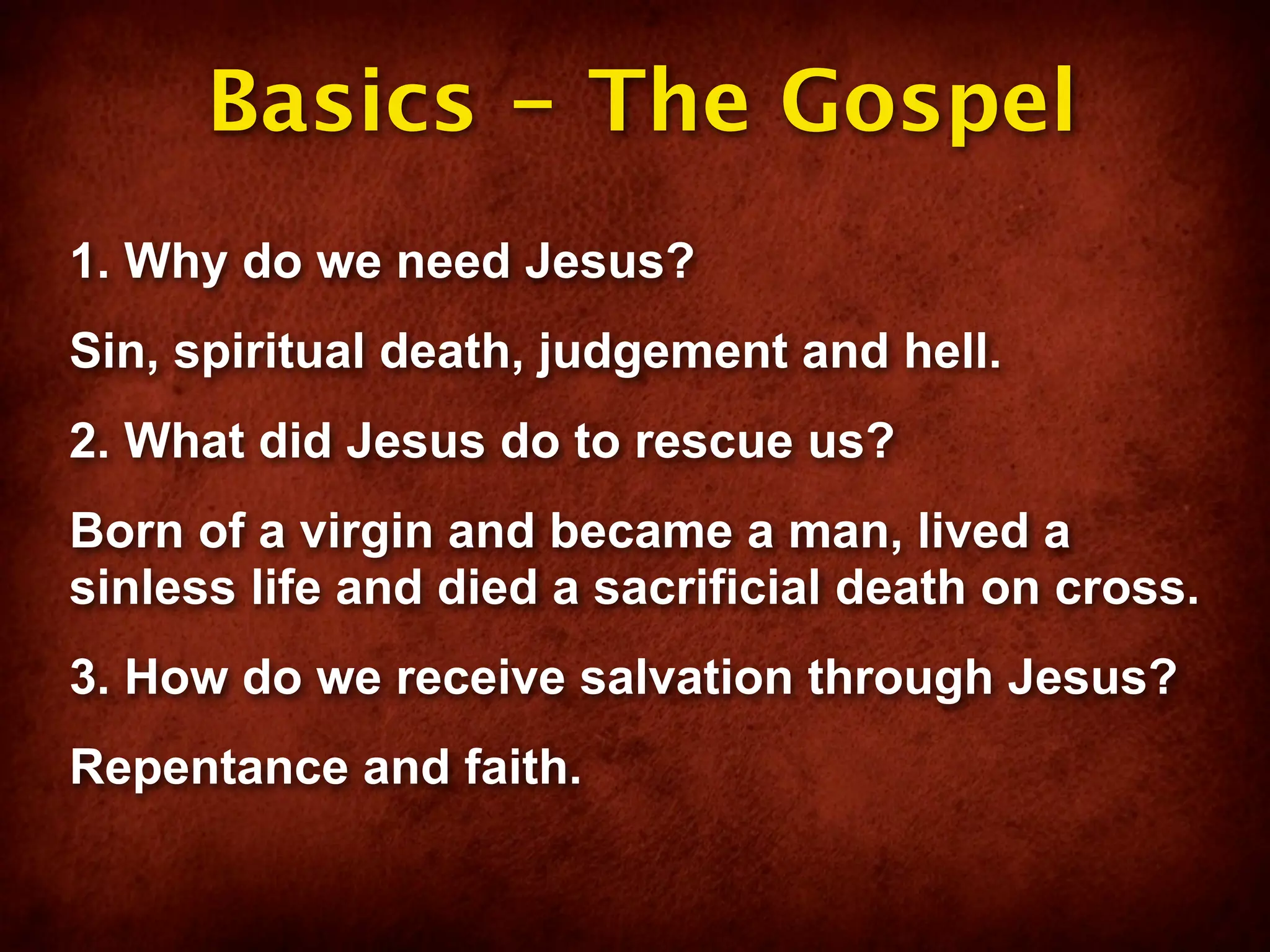 Basics – The Gospel

1. Why do we need Jesus?

Sin, spiritual death, judgement and hell.

2. What did Jesus do to rescue us?

Born of a virgin and became a man, lived a sinless life and died a sacrificial death on cross.

3. How do we receive salvation through Jesus?

Repentance and faith.